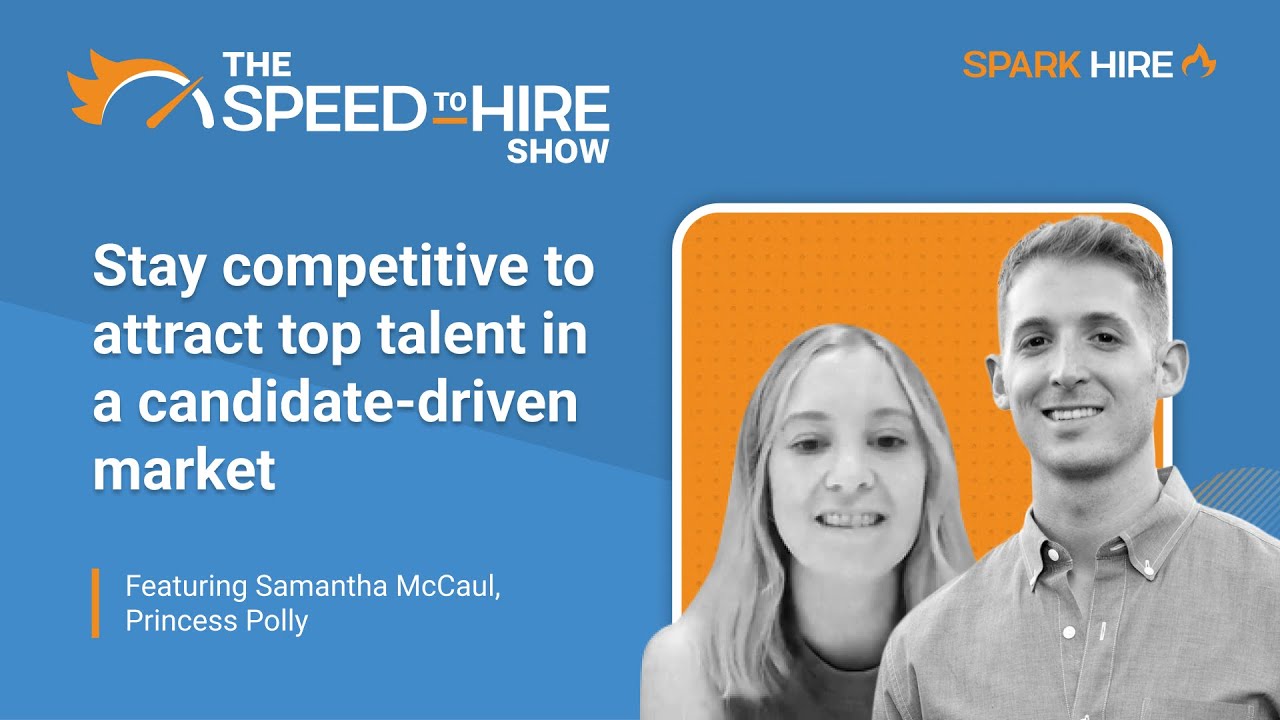 THE SPEED TO HIRE SHOW

SPARK HIRE

Stay competitive to attract top talent in a candidate-driven market

Featuring Samantha McCaul, Princess Polly